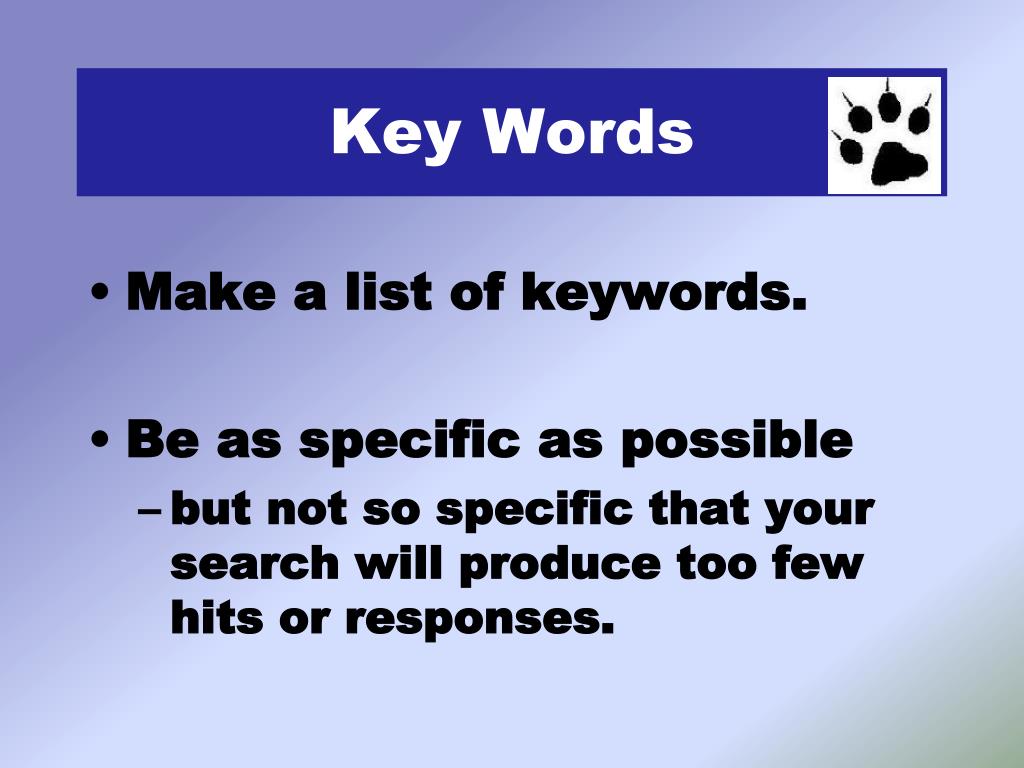 Key Words

• Make a list of keywords.

• Be as specific as possible
– but not so specific that your search will produce too few hits or responses.